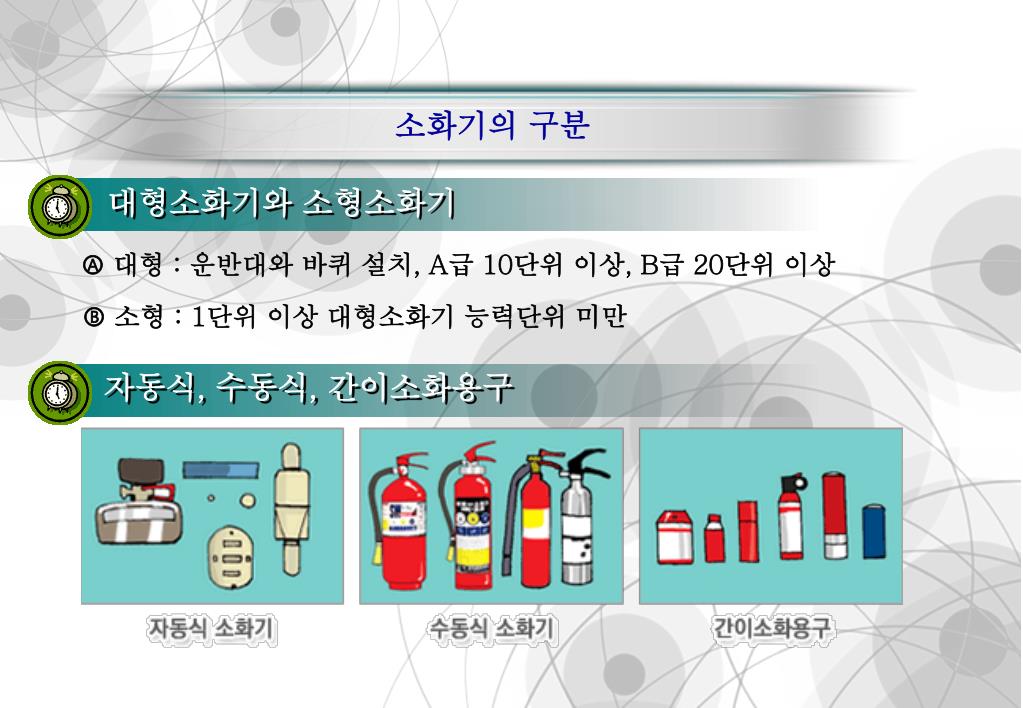 소화기의 구분

대형소화기와 소형소화기

Ⓐ 대형 : 운반대와 바퀴 설치, A급 10단위 이상, B급 20단위 이상

Ⓑ 소형 : 1단위 이상 대형소화기 능력단위 미만

자동식, 수동식, 간이소화용구

자동식 소화기

수동식 소화기

간이소화용구